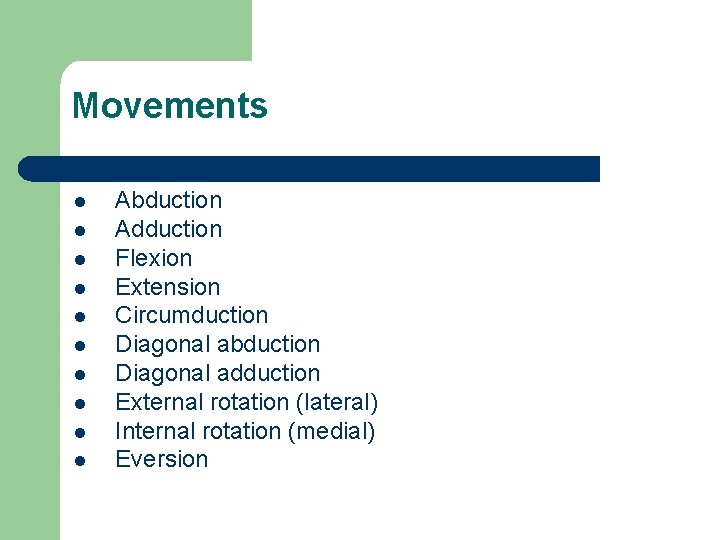 Movements

- Abduction
- Adduction
- Flexion
- Extension
- Circumduction
- Diagonal abduction
- Diagonal adduction
- External rotation (lateral)
- Internal rotation (medial)
- Eversion